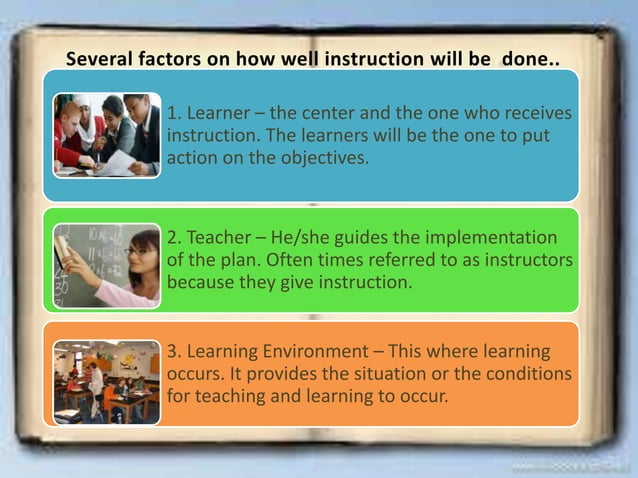 Several factors on how well instruction will be done..

1. Learner – the center and the one who receives instruction. The learners will be the one to put action on the objectives.

2. Teacher – He/she guides the implementation of the plan. Often times referred to as instructors because they give instruction.

3. Learning Environment – This where learning occurs. It provides the situation or the conditions for teaching and learning to occur.